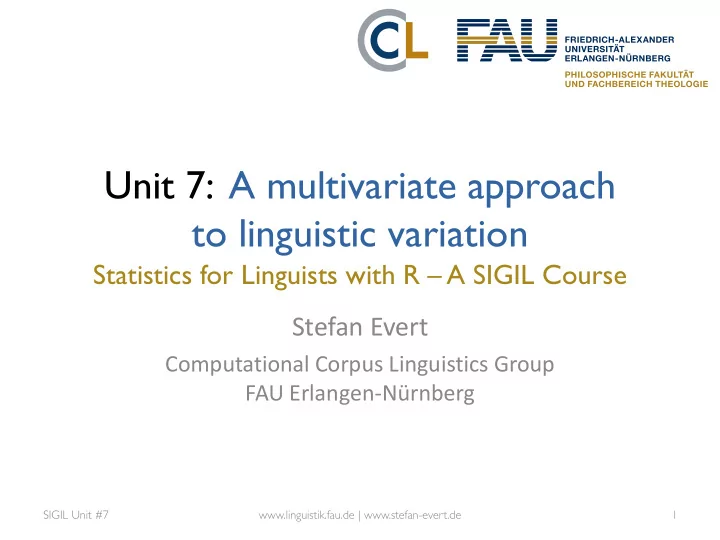 CL FAU FRIEDRICH-ALEXANDER UNIVERSITÄT ERLANGEN-NÜRNBERG

PHILOSOPHISCHE FAKULTÄT UND FACHBEREICH THEOLOGIE

Unit 7: A multivariate approach to linguistic variation

Statistics for Linguists with R – A SIGIL Course

Stefan Evert

Computational Corpus Linguistics Group
FAU Erlangen-Nürnberg

SIGIL Unit #7

www.linguistik.fau.de | www.stefan-evert.de

1